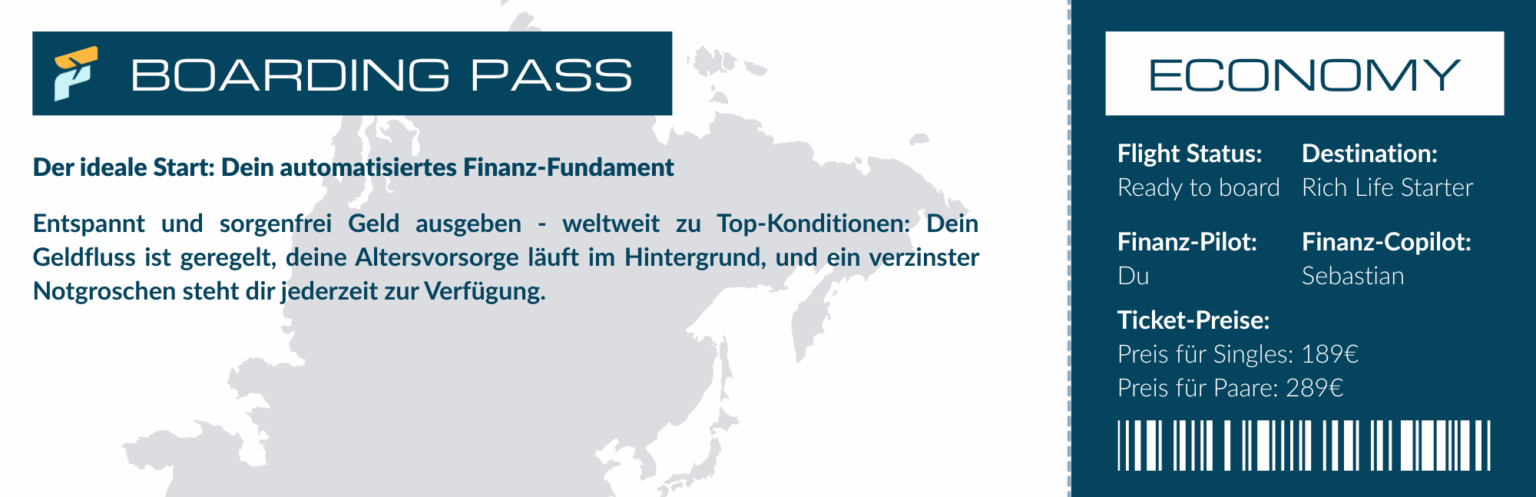 BOARDING PASS

Der ideale Start: Dein automatisiertes Finanz-Fundament

Entspannt und sorgenfrei Geld ausgeben - weltweit zu Top-Konditionen: Dein Geldfluss ist geregelt, deine Altersvorsorge läuft im Hintergrund, und ein verzinster Notgroschen steht dir jederzeit zur Verfügung.

ECONOMY

Flight Status:
Ready to board

Destination:
Rich Life Starter

Finanz-Pilot:
Du

Finanz-Copilot:
Sebastian

Ticket-Preise:
Preis für Singles: 189€
Preis für Paare: 289€